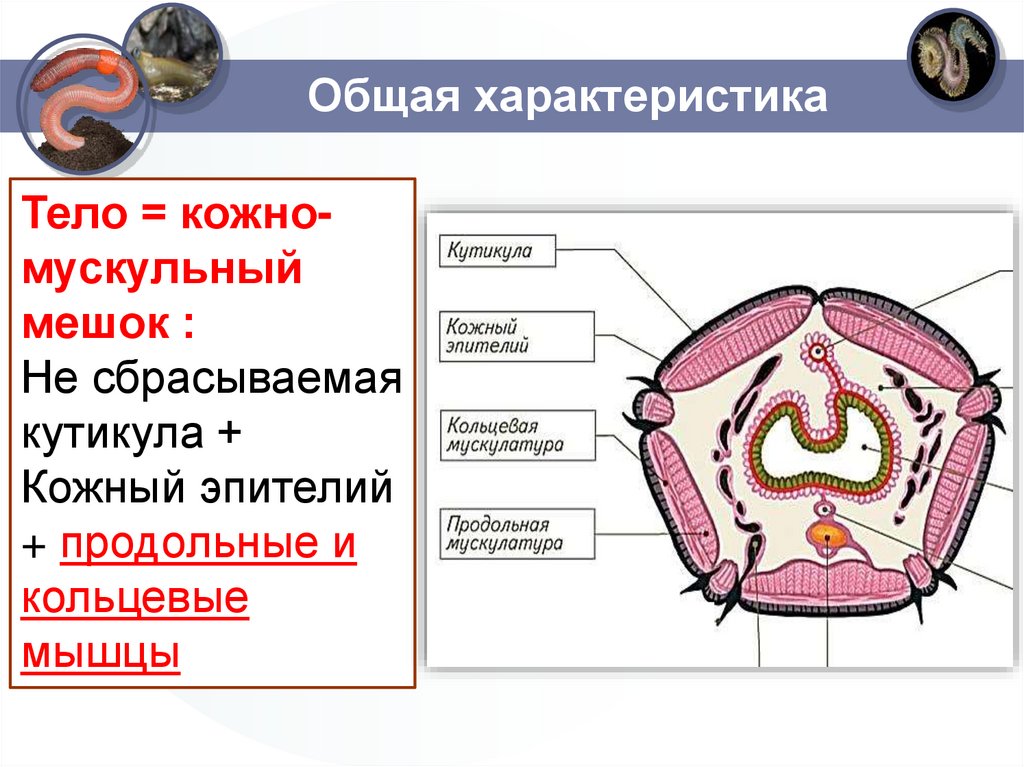 Общая характеристика

Тело = кожно-мускульный мешок :
Не сбрасываемая кутикула + Кожный эпителий + продольные и кольцевые мышцы

Кутикула

Кожный эпителий

Кольцевая мускулатура

Продольная мускулатура